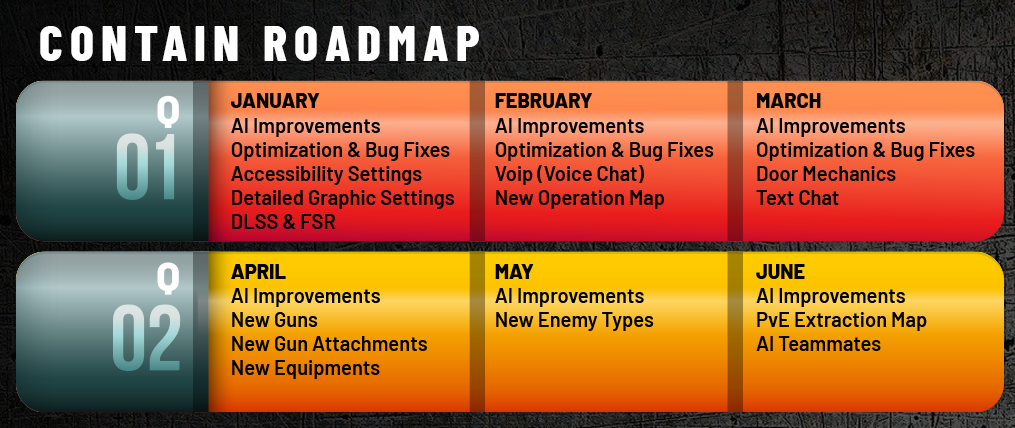 CONTAIN ROADMAP

Q 01

JANUARY
AI Improvements
Optimization & Bug Fixes
Accessibility Settings
Detailed Graphic Settings
DLSS & FSR

FEBRUARY
AI Improvements
Optimization & Bug Fixes
Voip (Voice Chat)
New Operation Map

MARCH
AI Improvements
Optimization & Bug Fixes
Door Mechanics
Text Chat

Q 02

APRIL
AI Improvements
New Guns
New Gun Attachments
New Equipments

MAY
AI Improvements
New Enemy Types

JUNE
AI Improvements
PvE Extraction Map
AI Teammates